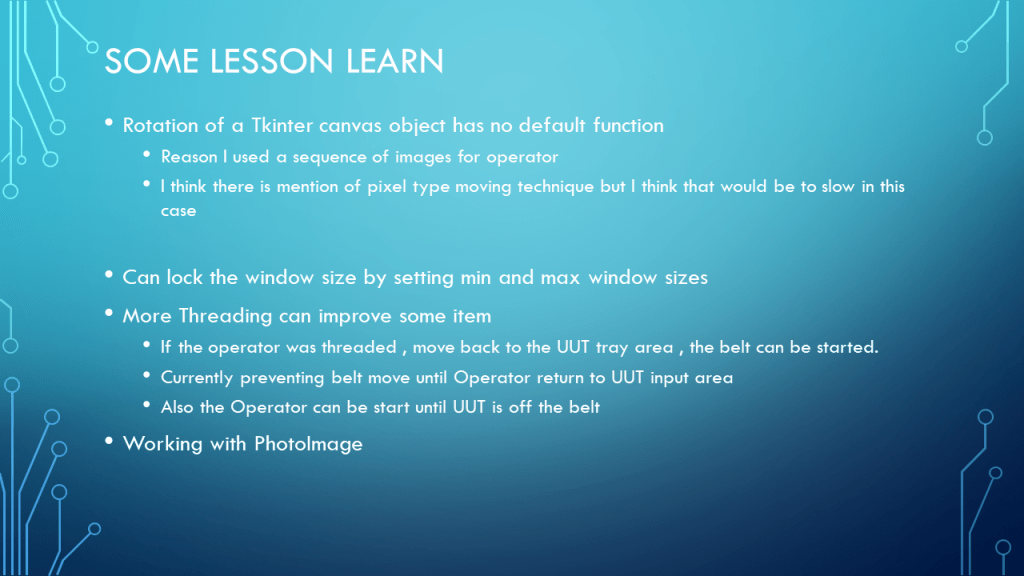 SOME LESSON LEARN

• Rotation of a Tkinter canvas object has no default function
 • Reason I used a sequence of images for operator
 • I think there is mention of pixel type moving technique but I think that would be to slow in this case

• Can lock the window size by setting min and max window sizes
• More Threading can improve some item
 • If the operator was threaded , move back to the UUT tray area , the belt can be started.
 • Currently preventing belt move until Operator return to UUT input area
 • Also the Operator can be start until UUT is off the belt
• Working with PhotoImage